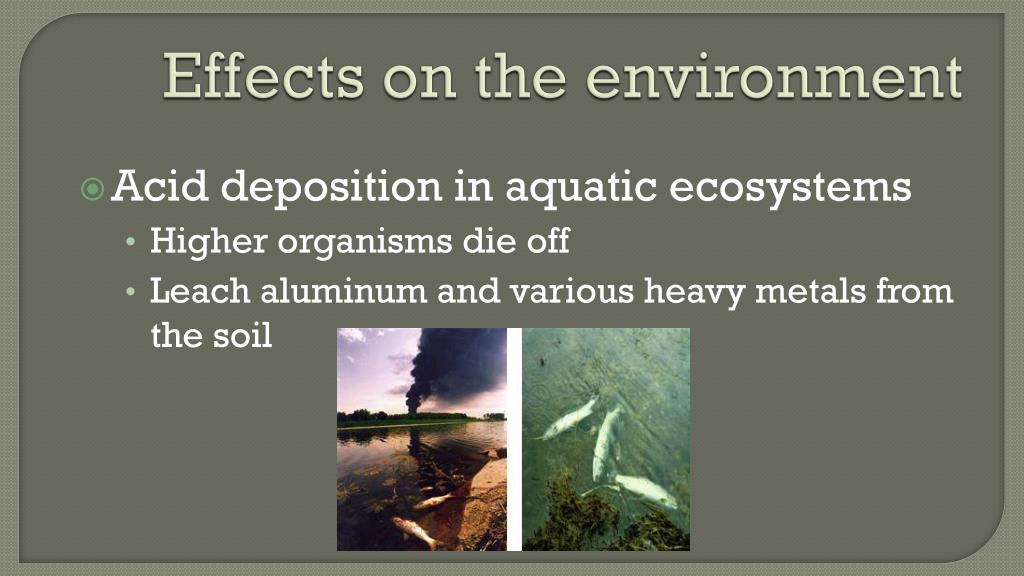 Effects on the environment

Acid deposition in aquatic ecosystems
• Higher organisms die off
• Leach aluminum and various heavy metals from the soil